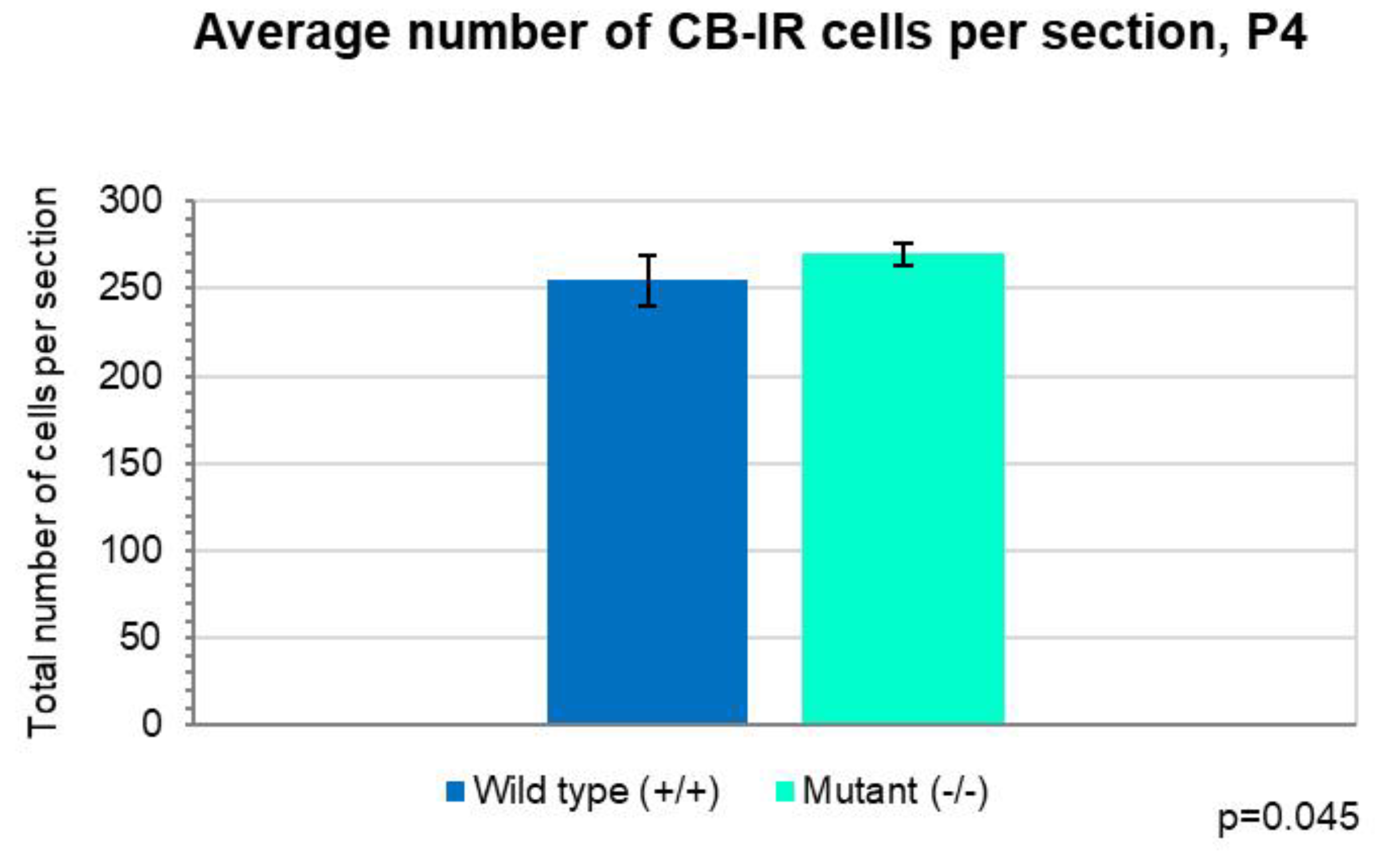 Average number of CB-IR cells per section, P4

Total number of cells per section

300
250
200
150
100
50
0

Wild type (+/+)
Mutant (-/-)

p=0.045